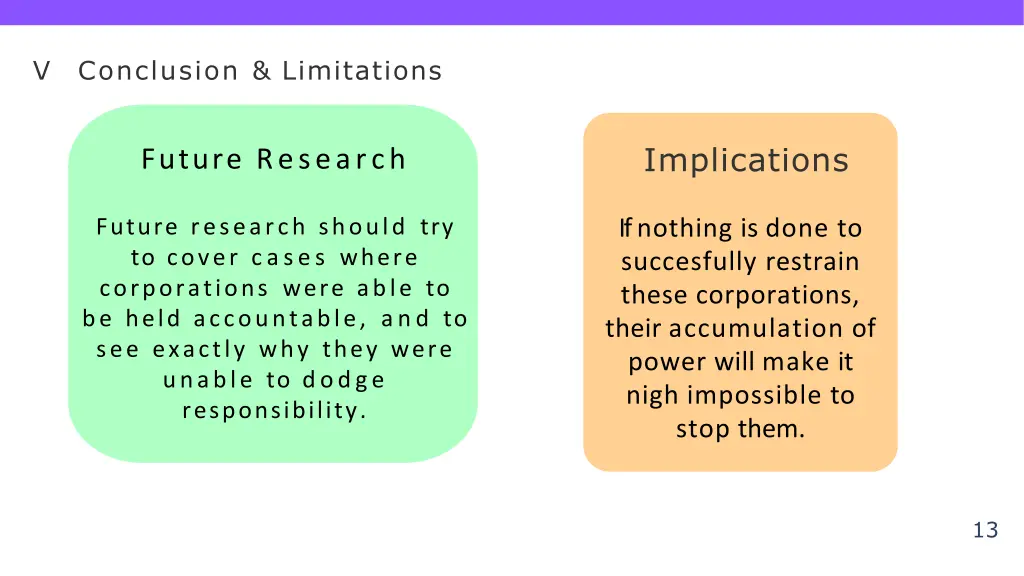 V Conclusion & Limitations

Future Research

Future research should try to cover cases where corporations were able to be held accountable, and to see exactly why they were unable to dodge responsibility.

Implications

If nothing is done to succesfully restrain these corporations, their accumulation of power will make it nigh impossible to stop them.

13